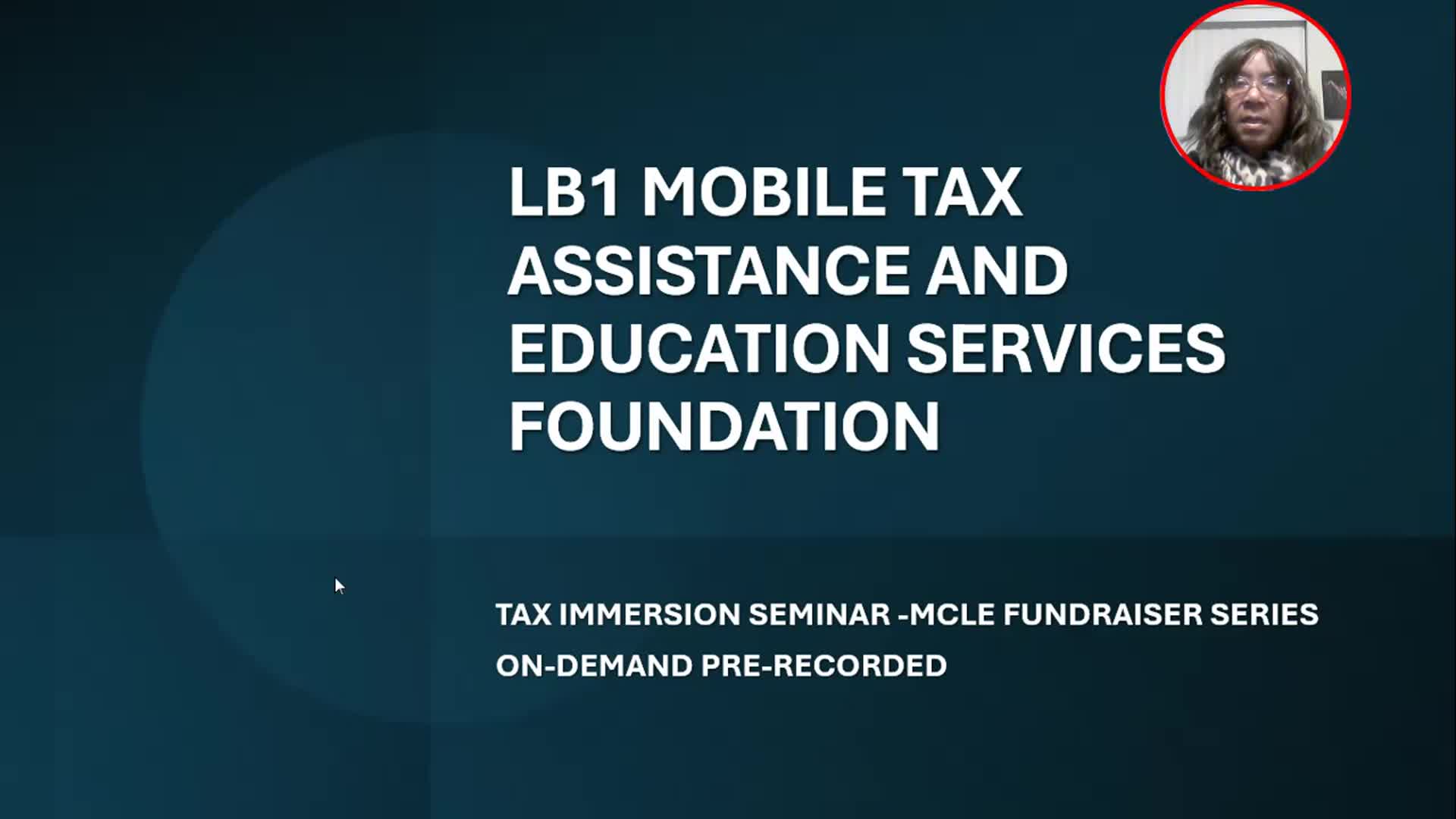 LB1 MOBILE TAX ASSISTANCE AND EDUCATION SERVICES FOUNDATION

TAX IMMERSION SEMINAR -MCLE FUNDRAISER SERIES

ON-DEMAND PRE-RECORDED